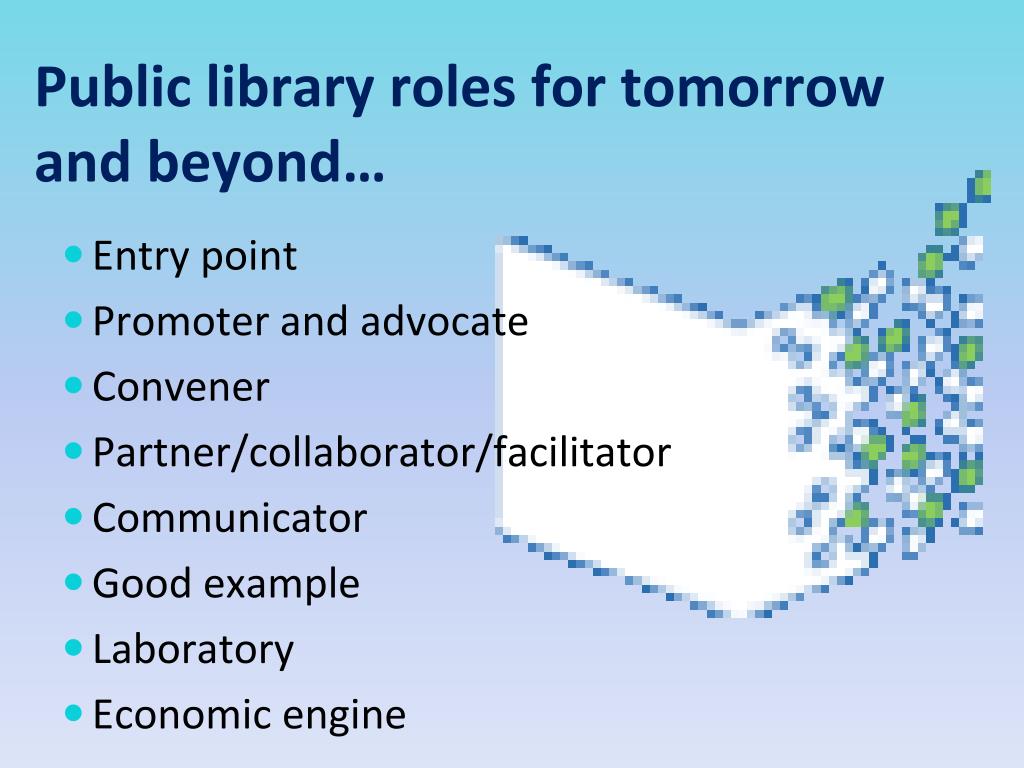 Public library roles for tomorrow and beyond…

- Entry point
- Promoter and advocate
- Convener
- Partner/collaborator/facilitator
- Communicator
- Good example
- Laboratory
- Economic engine